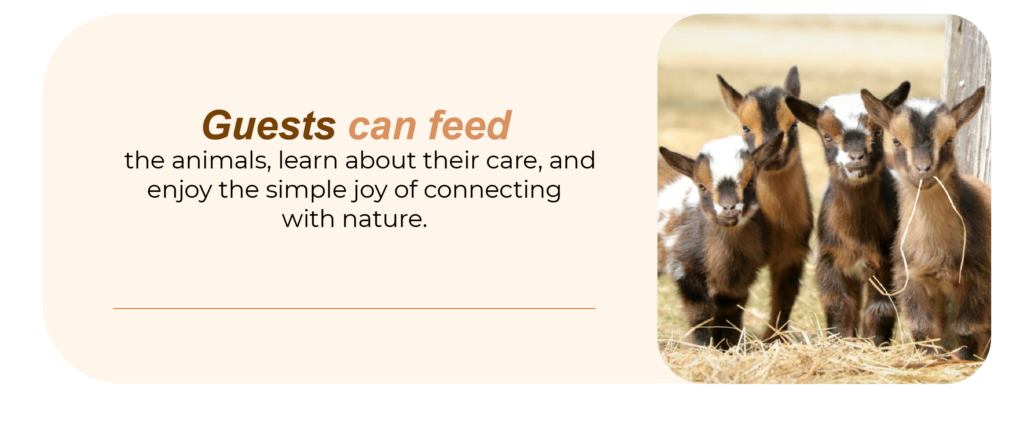 Guests can feed

the animals, learn about their care, and enjoy the simple joy of connecting with nature.